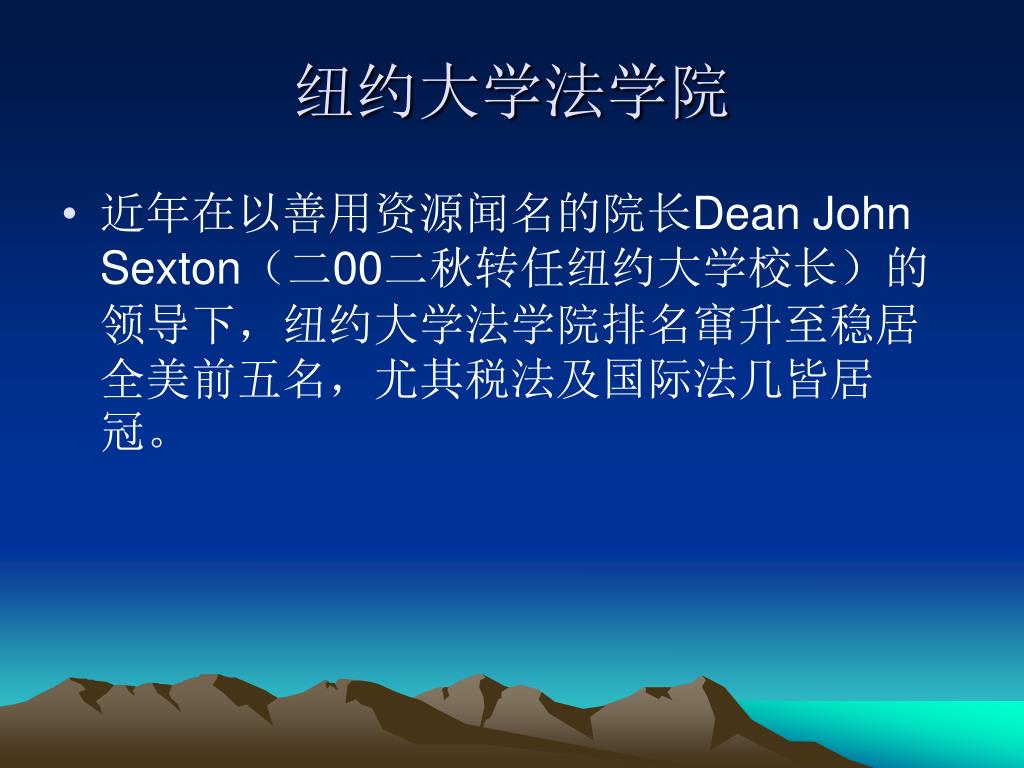 纽约大学法学院

• 近年在以善用资源闻名的院长Dean John Sexton（二00二秋转任纽约大学校长）的领导下，纽约大学法学院排名窜升至稳居全美前五名，尤其税法及国际法几皆居冠。